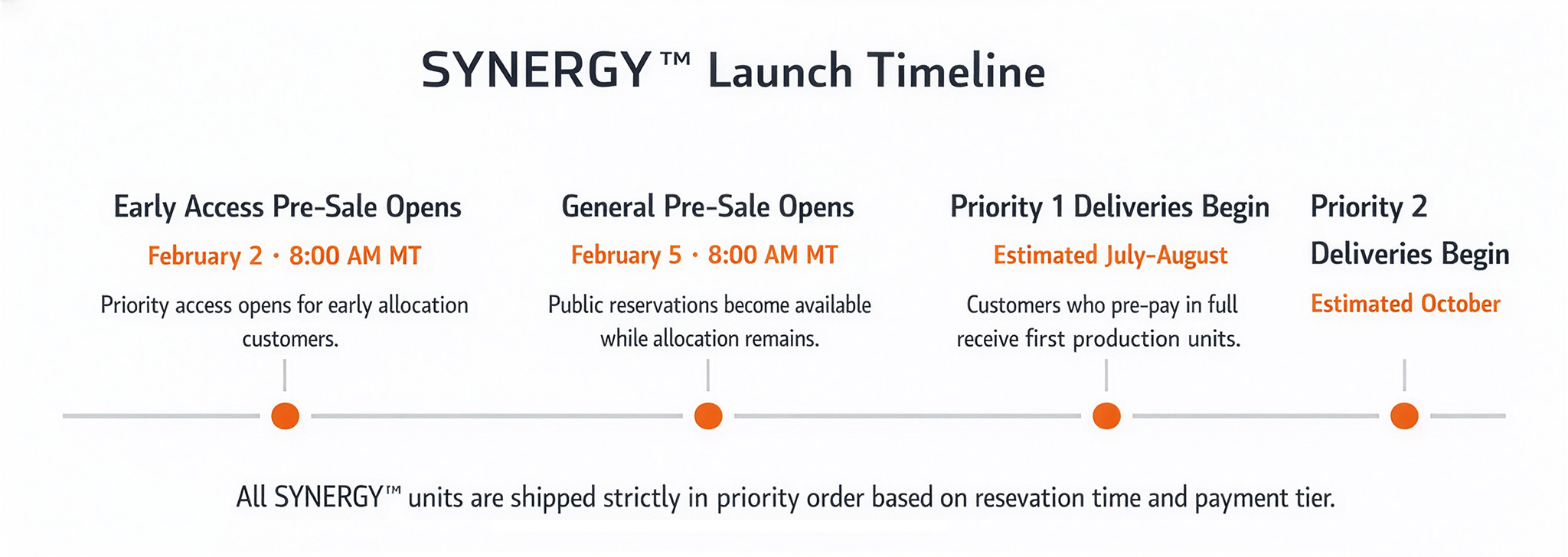 SYNERGY™ Launch Timeline

Early Access Pre-Sale Opens
February 2 · 8:00 AM MT
Priority access opens for early allocation customers.

General Pre-Sale Opens
February 5 · 8:00 AM MT
Public reservations become available while allocation remains.

Priority 1 Deliveries Begin
Estimated July-August
Customers who pre-pay in full receive first production units.

Priority 2 Deliveries Begin
Estimated October

All SYNERGY™ units are shipped strictly in priority order based on resevation time and payment tier.